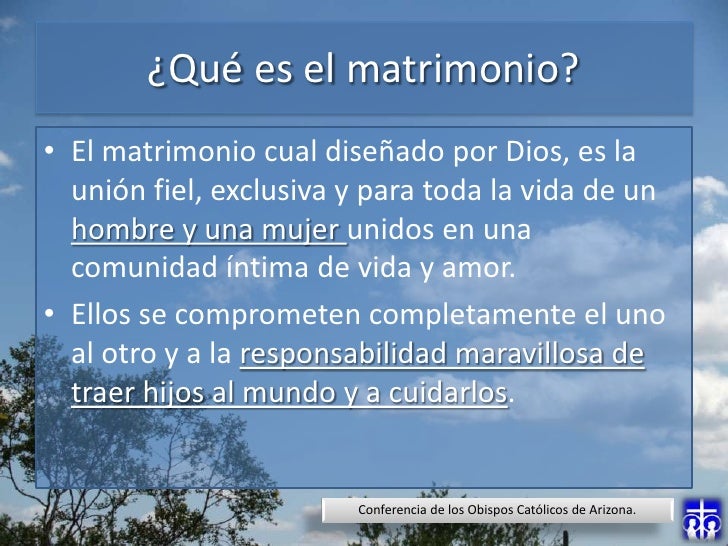 ¿Qué es el matrimonio?

• El matrimonio cual diseñado por Dios, es la unión fiel, exclusiva y para toda la vida de un hombre y una mujer unidos en una comunidad íntima de vida y amor.

• Ellos se comprometen completamente el uno al otro y a la responsabilidad maravillosa de traer hijos al mundo y a cuidarlos.

Conferencia de los Obispos Católicos de Arizona.